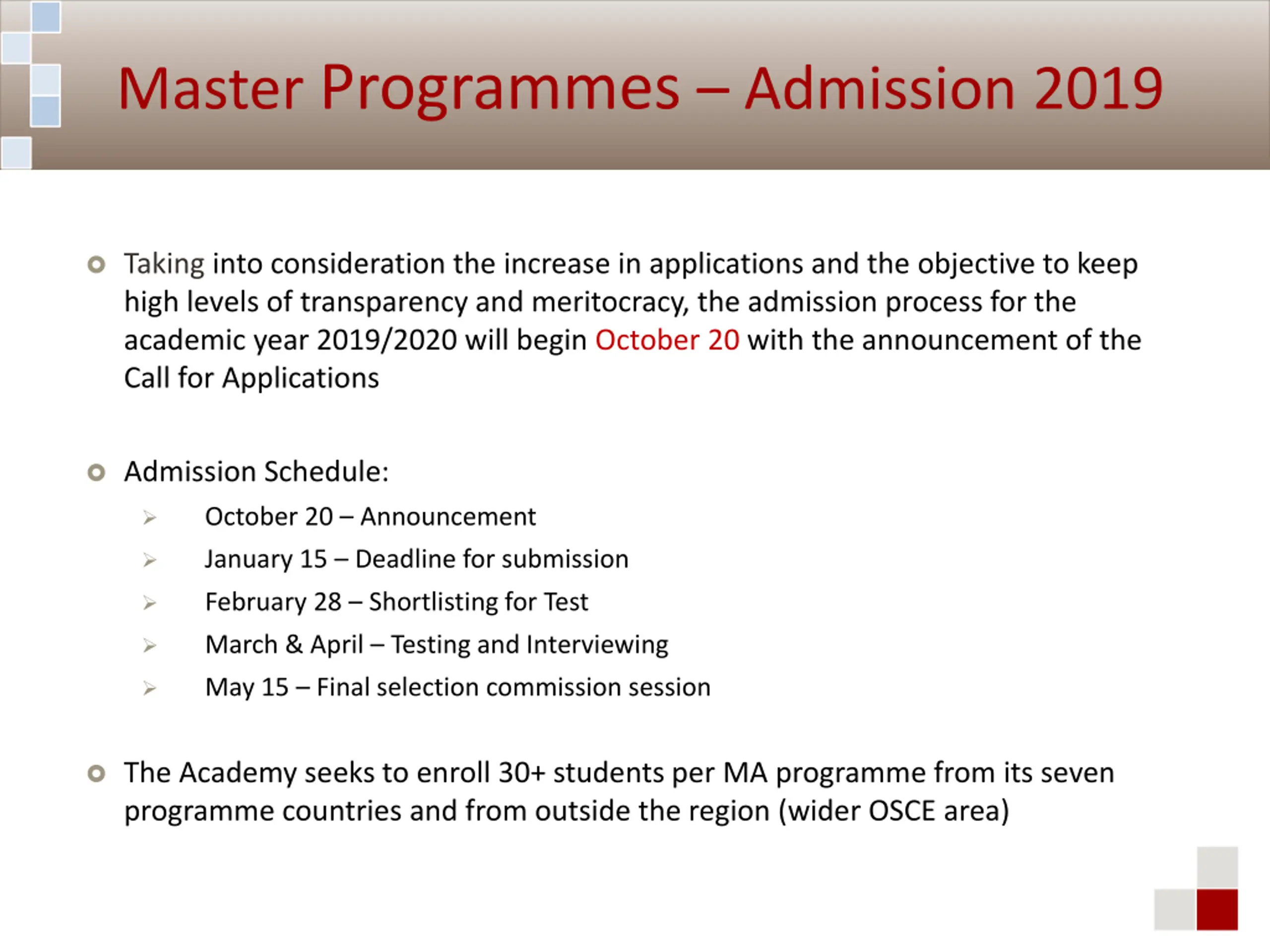 Master Programmes – Admission 2019

Taking into consideration the increase in applications and the objective to keep high levels of transparency and meritocracy, the admission process for the academic year 2019/2020 will begin October 20 with the announcement of the Call for Applications

Admission Schedule:

October 20 – Announcement

January 15 – Deadline for submission

February 28 – Shortlisting for Test

March & April – Testing and Interviewing

May 15 – Final selection commission session

The Academy seeks to enroll 30+ students per MA programme from its seven programme countries and from outside the region (wider OSCE area)